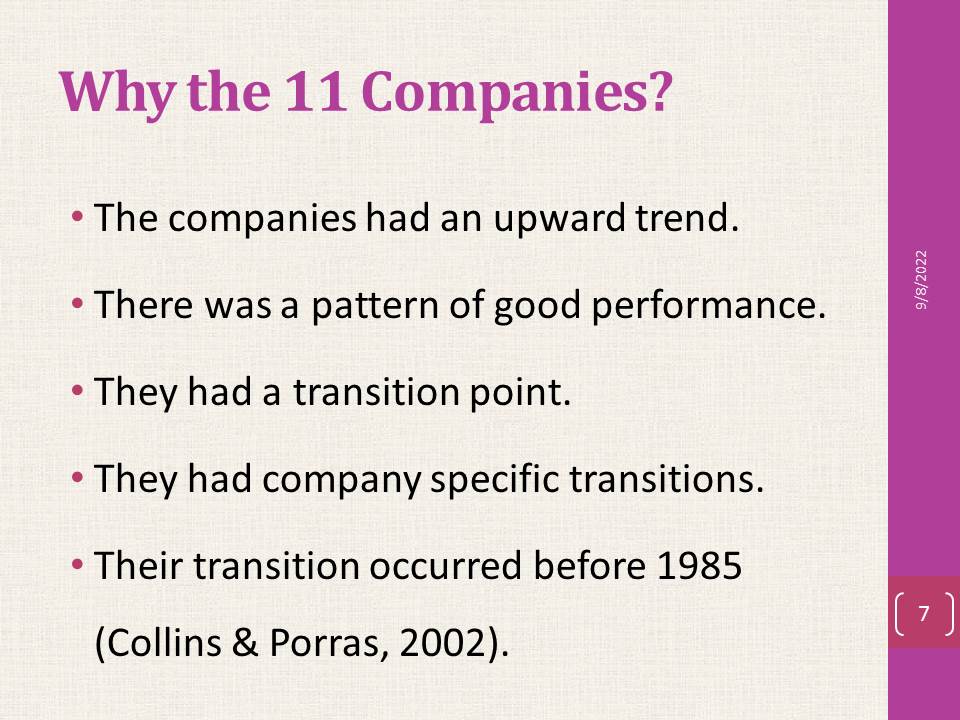 Why the 11 Companies?

• The companies had an upward trend.

• There was a pattern of good performance.

• They had a transition point.

• They had company specific transitions.

• Their transition occurred before 1985 (Collins & Porras, 2002).

9/8/2022

7